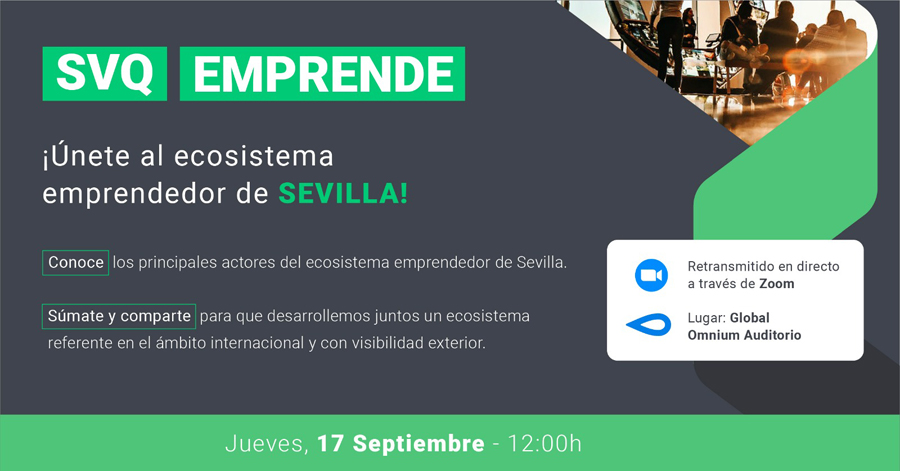 SVQ EMPRENDE

¡Únete al ecosistema emprendedor de SEVILLA!

Conoce los principales actores del ecosistema emprendedor de Sevilla.

Súmate y comparte para que desarrollemos juntos un ecosistema referente en el ámbito internacional y con visibilidad exterior.

Retransmitido en directo a través de Zoom

Lugar: Global Omnium Auditorio

Jueves, 17 Septiembre - 12:00h